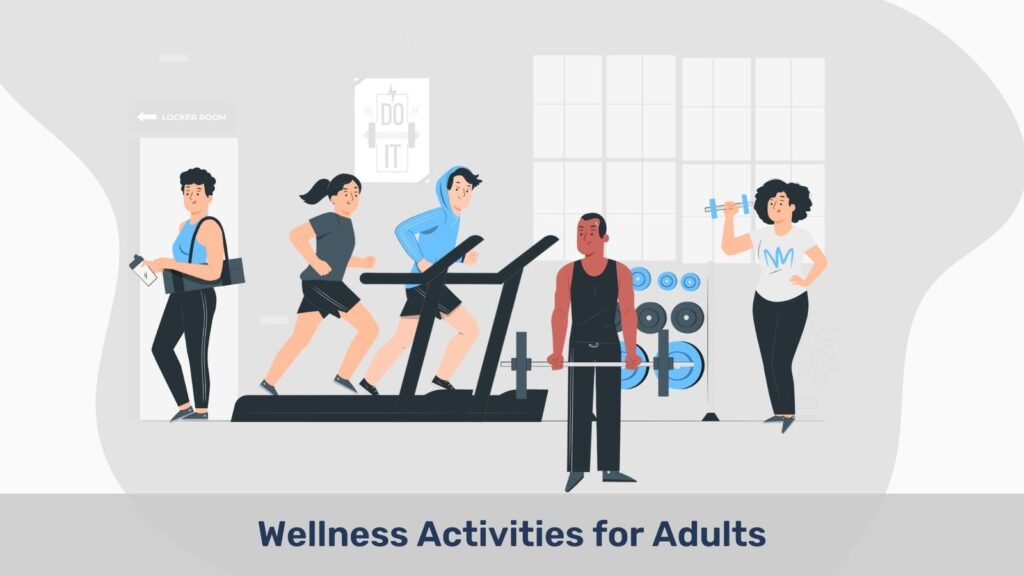 LOCKER ROOM

DO IT

Wellness Activities for Adults